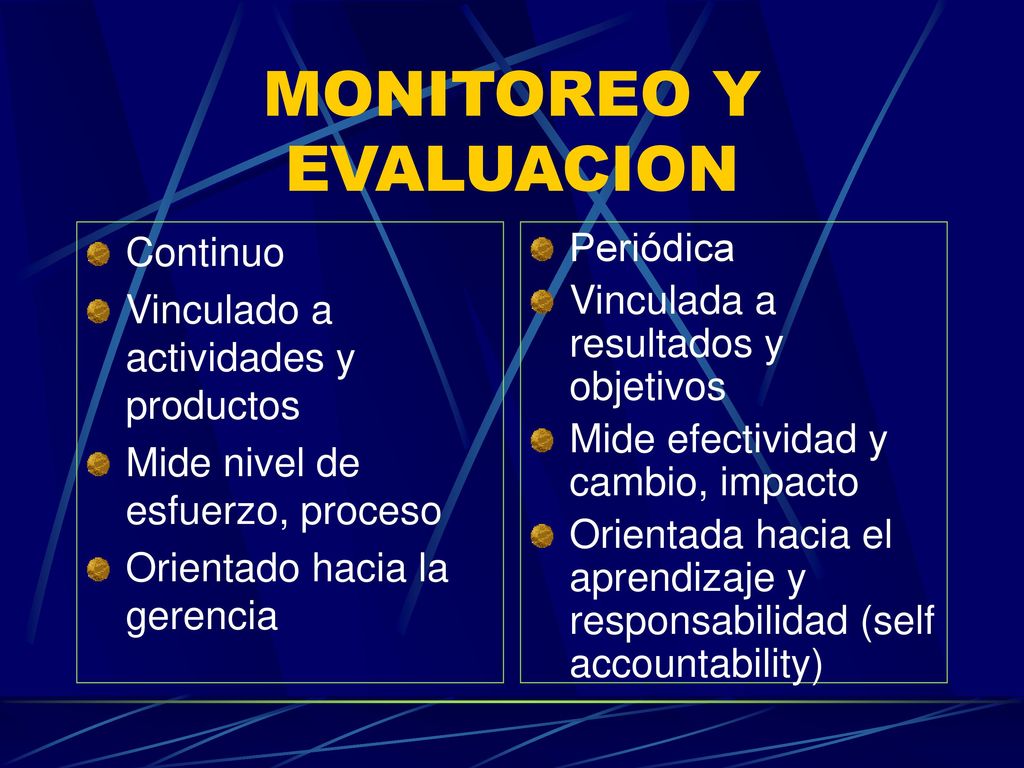 MONITOREO Y EVALUACION

Continuo
Vinculado a actividades y productos
Mide nivel de esfuerzo, proceso
Orientado hacia la gerencia

Periódica
Vinculada a resultados y objetivos
Mide efectividad y cambio, impacto
Orientada hacia el aprendizaje y responsabilidad (self accountability)